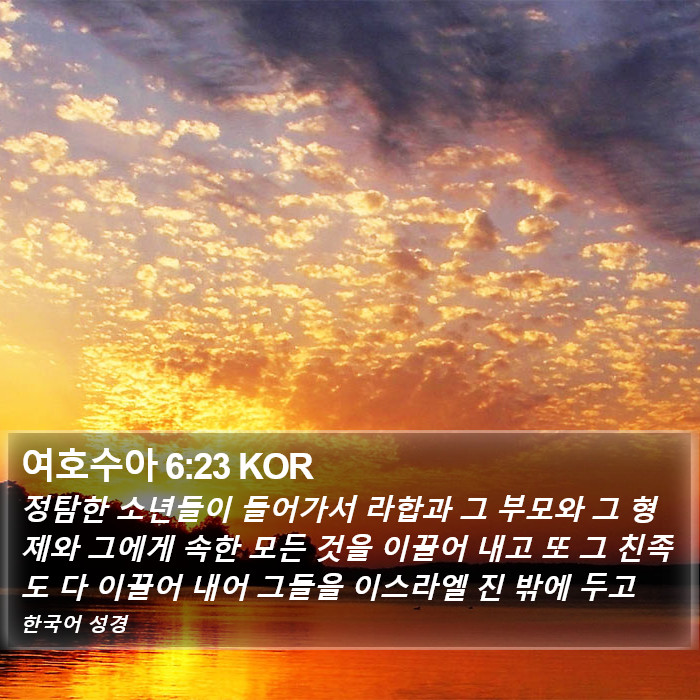 여호수아 6:23 KOR

정탐한 소년들이 들어가서 라합과 그 부모와 그 형제와 그에게 속한 모든 것을 이끌어 내고 또 그 친족도 다 이끌어 내어 그들을 이스라엘 진 밖에 두고

한국어 성경